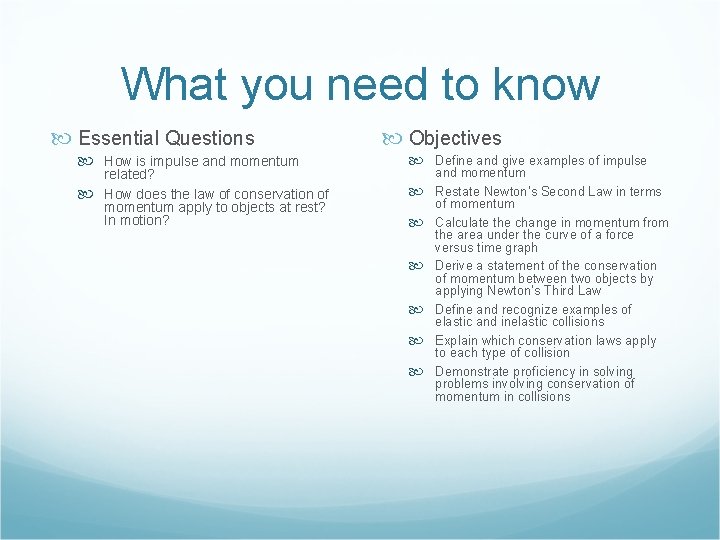 What you need to know

Essential Questions

How is impulse and momentum related?

How does the law of conservation of momentum apply to objects at rest? In motion?

Objectives

Define and give examples of impulse and momentum

Restate Newton's Second Law in terms of momentum

Calculate the change in momentum from the area under the curve of a force versus time graph

Derive a statement of the conservation of momentum between two objects by applying Newton's Third Law

Define and recognize examples of elastic and inelastic collisions

Explain which conservation laws apply to each type of collision

Demonstrate proficiency in solving problems involving conservation of momentum in collisions